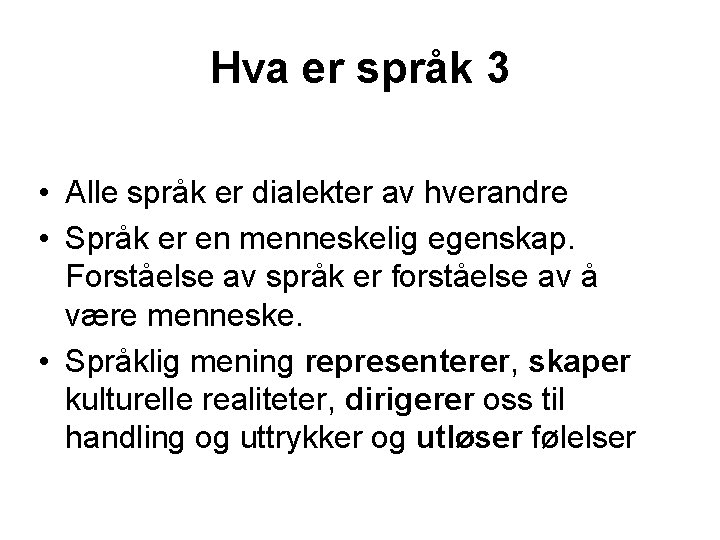 Hva er språk 3

• Alle språk er dialekter av hverandre
• Språk er en menneskelig egenskap. Forståelse av språk er forståelse av å være menneske.
• Språklig mening representerer, skaper kulturelle realiteter, dirigerer oss til handling og uttrykker og utløser følelser